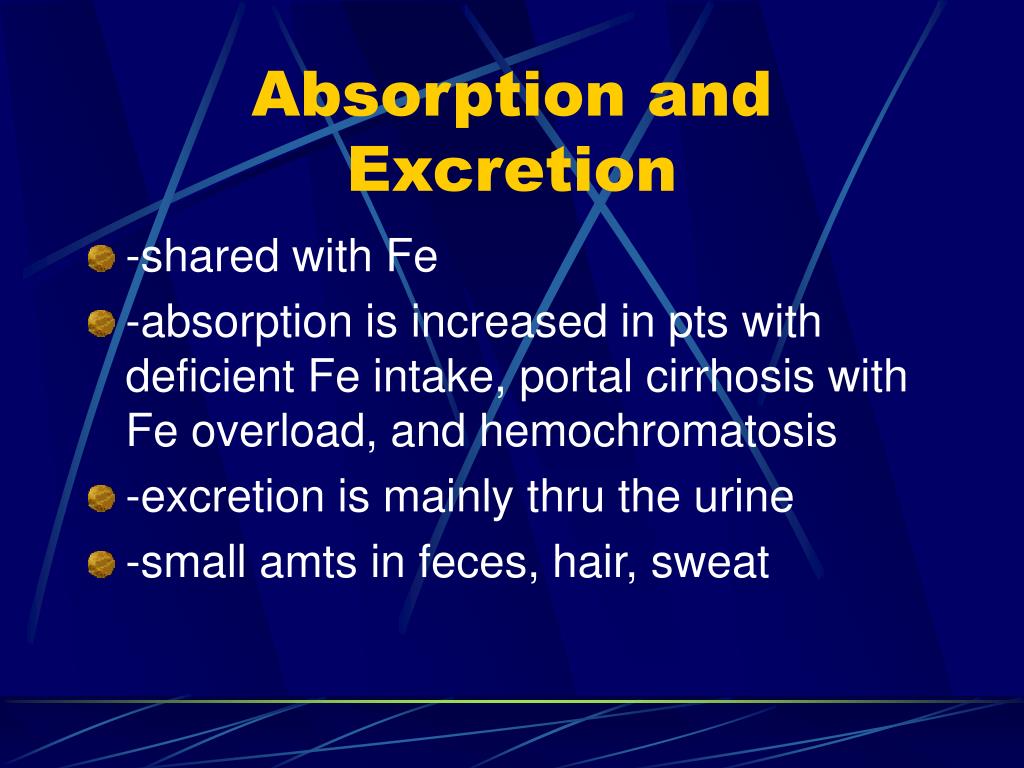 Absorption and Excretion

-shared with Fe

-absorption is increased in pts with deficient Fe intake, portal cirrhosis with Fe overload, and hemochromatosis

-excretion is mainly thru the urine

-small amts in feces, hair, sweat